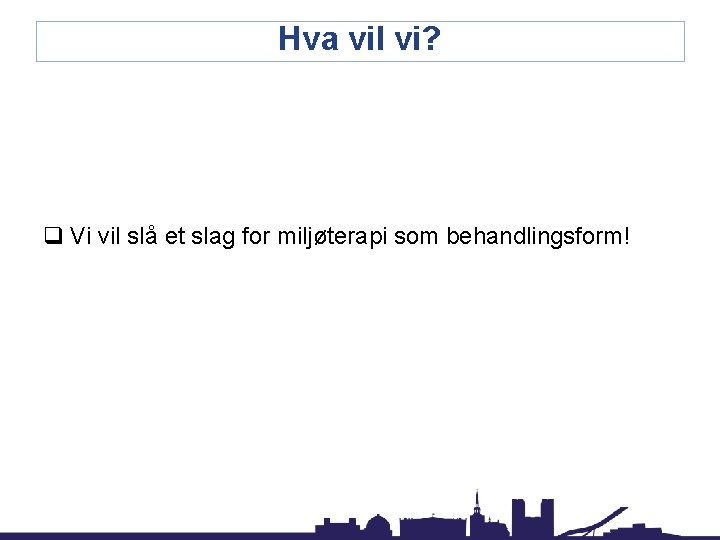 Hva vil vi?

❑ Vi vil slå et slag for miljøterapi som behandlingsform!